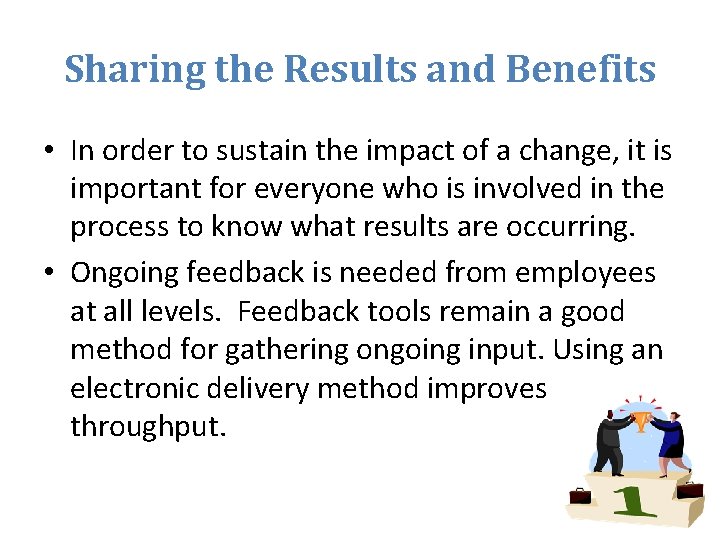 Sharing the Results and Benefits

• In order to sustain the impact of a change, it is important for everyone who is involved in the process to know what results are occurring.

• Ongoing feedback is needed from employees at all levels. Feedback tools remain a good method for gathering ongoing input. Using an electronic delivery method improves throughput.

1